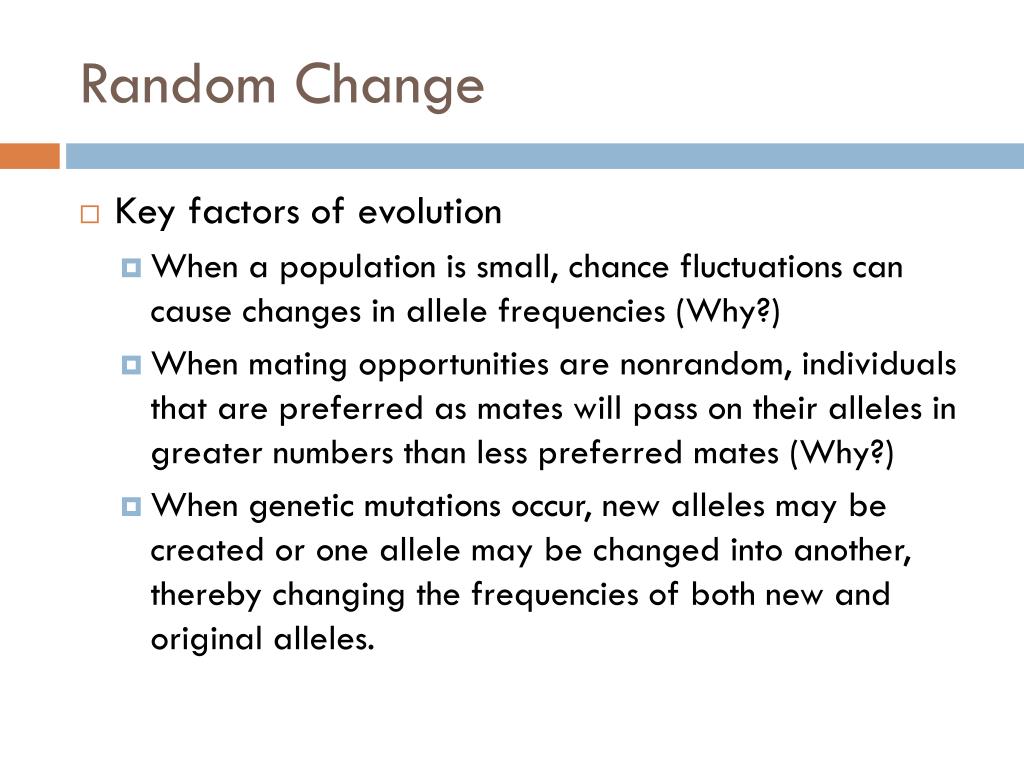 Random Change

Key factors of evolution

When a population is small, chance fluctuations can cause changes in allele frequencies (Why?)

When mating opportunities are nonrandom, individuals that are preferred as mates will pass on their alleles in greater numbers than less preferred mates (Why?)

When genetic mutations occur, new alleles may be created or one allele may be changed into another, thereby changing the frequencies of both new and original alleles.